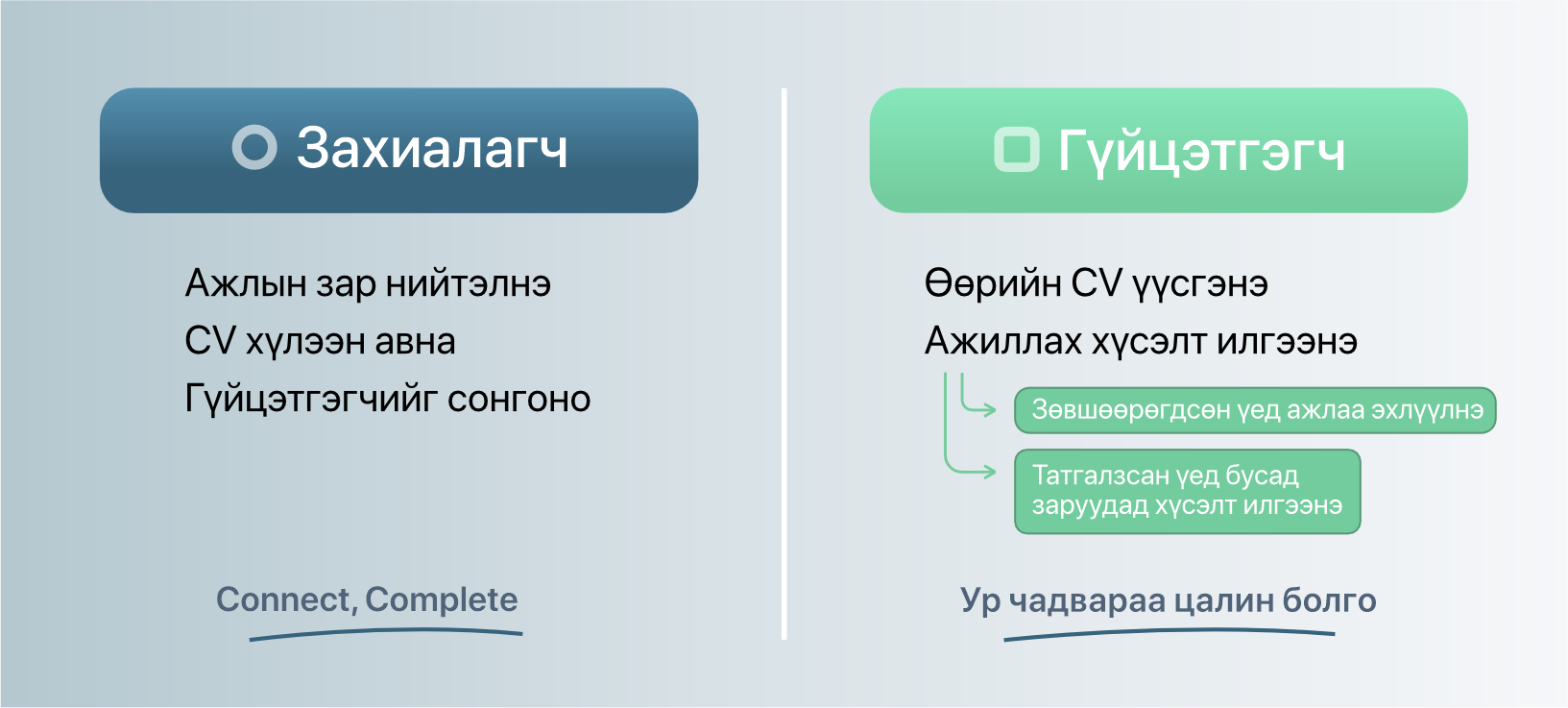 Захиалагч

Ажлын зар нийтэлнэ
CV хүлээн авна
Гүйцэтгэгчийг сонгоно

Connect, Complete

Гүйцэтгэгч

Өөрийн CV үүсгэнэ
Ажиллах хүсэлт илгээнэ

Зөвшөөрөгдсөн үед ажлаа эхлүүлнэ

Татгалзсан үед бусад заруудад хүсэлт илгээнэ

Ур чадвараа цалин болго